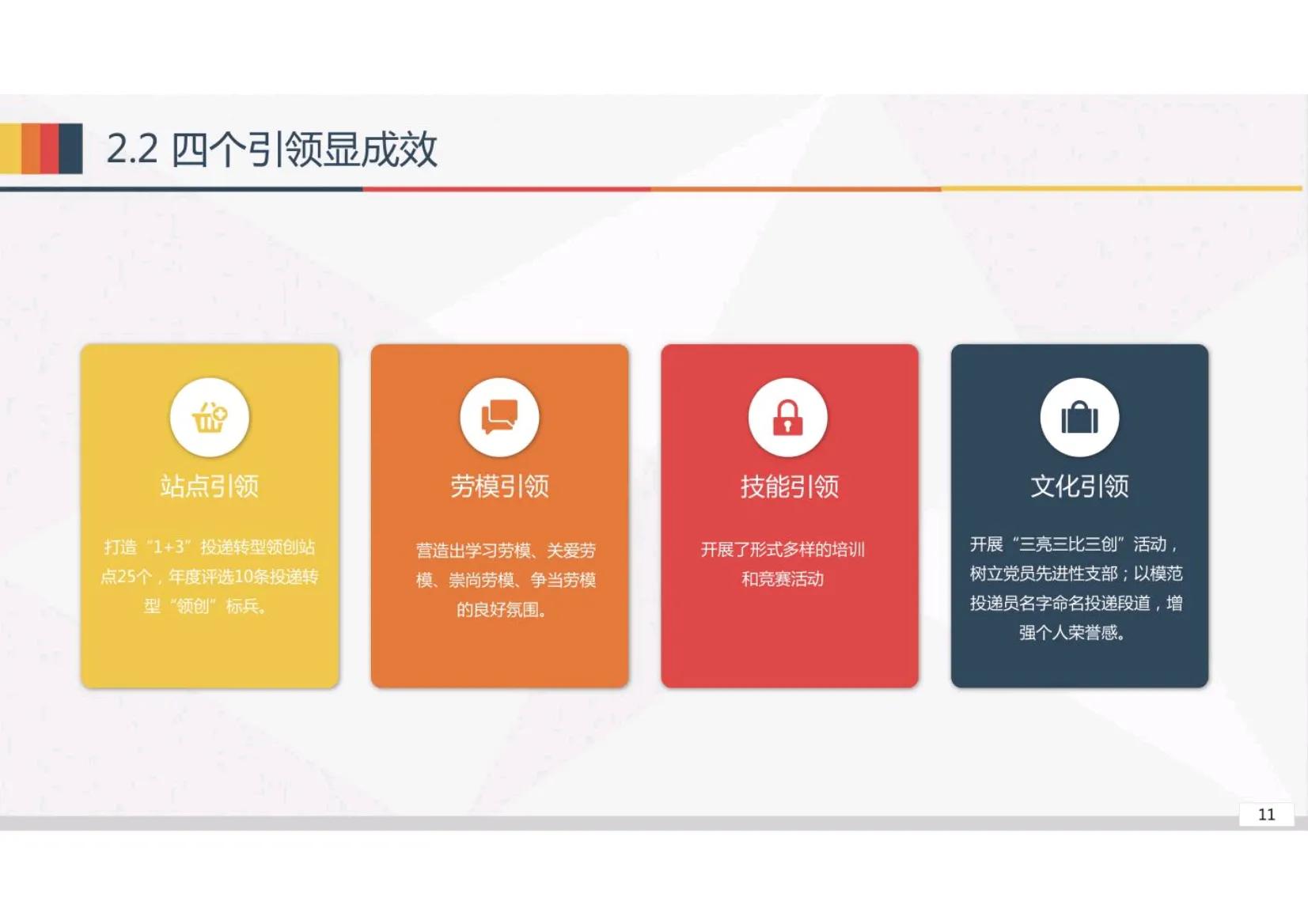 2.2 四个引领显成效

站点引领

打造“1+3”投递转型领创站点25个，年度评选10条投递转型“领创”标兵。

劳模引领

营造出学习劳模、关爱劳模、崇尚劳模、争当劳模的良好氛围。

技能引领

开展了形式多样的培训和竞赛活动

文化引领

开展“三亮三比三创”活动，树立党员先进性支部；以模范投递员名字命名投递段道，增强个人荣誉感。

11